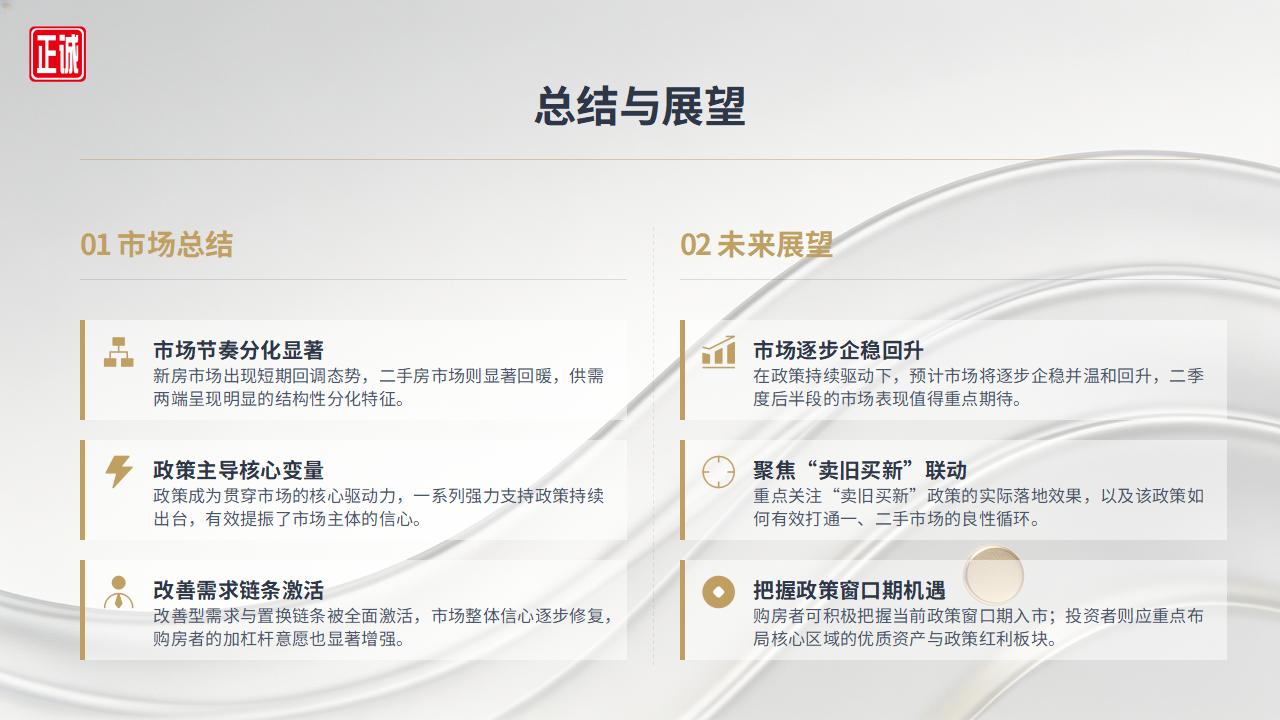 正诚

总结与展望

01 市场总结

市场节奏分化显著
新房市场出现短期回调态势，二手房市场则显著回暖，供需两端呈现明显的结构性分化特征。

政策主导核心变量
政策成为贯穿市场的核心驱动力，一系列强力支持政策持续出台，有效提振了市场主体的信心。

改善需求链条激活
改善型需求与置换链条被全面激活，市场整体信心逐步修复，购房者的加杠杆意愿也显著增强。

02 未来展望

市场逐步企稳回升
在政策持续驱动下，预计市场将逐步企稳并温和回升，二季度后半段的市场表现值得重点期待。

聚焦“卖旧买新”联动
重点关注“卖旧买新”政策的实际落地效果，以及该政策如何有效打通一、二手市场的良性循环。

把握政策窗口期机遇
购房者可积极把握当前政策窗口期入市；投资者则应重点布局核心区域的优质资产与政策红利板块。